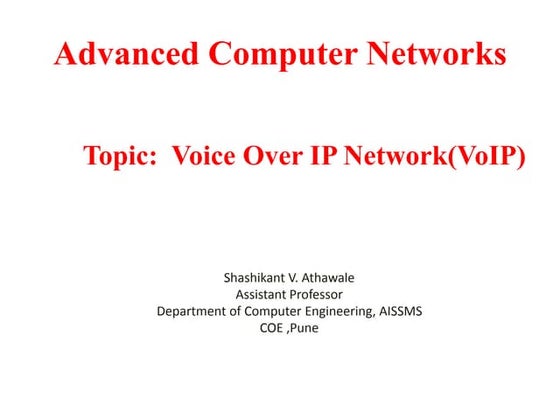 Advanced Computer Networks

Topic: Voice Over IP Network(VoIP)

Shashikant V. Athawale
Assistant Professor
Department of Computer Engineering, AISSMS
COE ,Pune